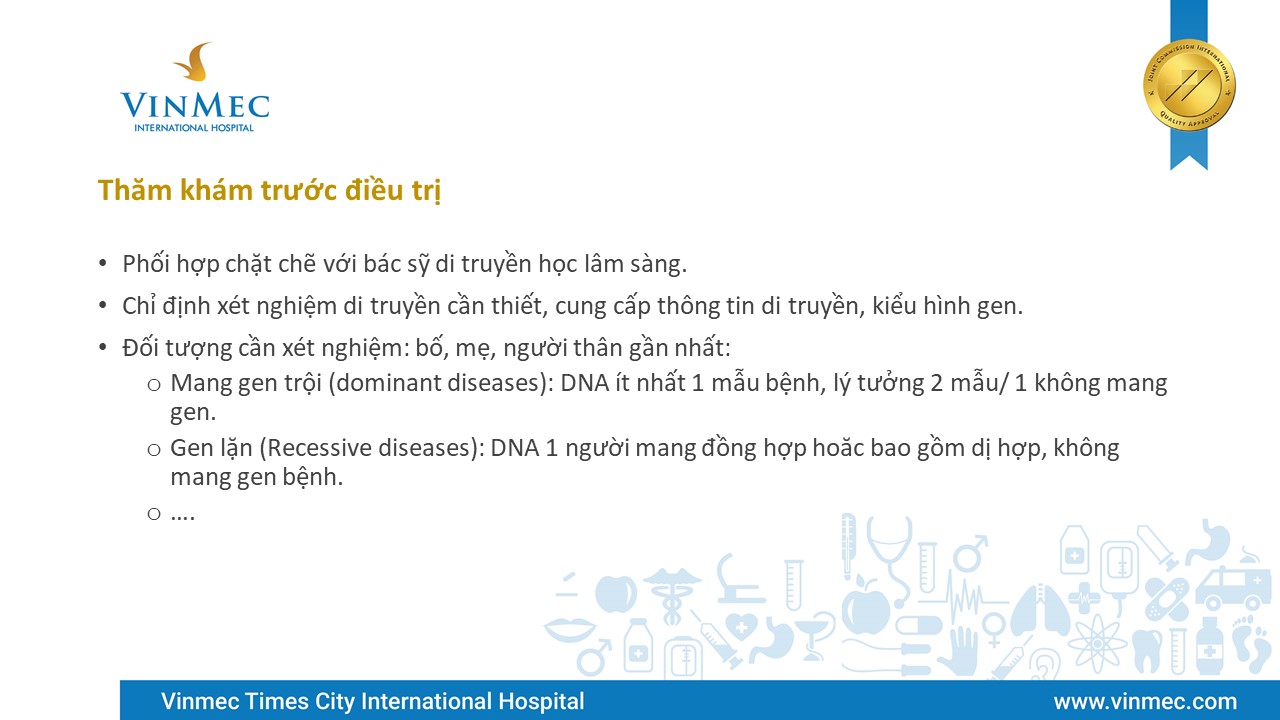 VINMEC
INTERNATIONAL HOSPITAL

JOINT COMMISSION INTERNATIONAL
QUALITY APPROVAL

Thăm khám trước điều trị

• Phối hợp chặt chẽ với bác sỹ di truyền học lâm sàng.
• Chỉ định xét nghiệm di truyền cần thiết, cung cấp thông tin di truyền, kiểu hình gen.
• Đối tượng cần xét nghiệm: bố, mẹ, người thân gần nhất:
 o Mang gen trội (dominant diseases): DNA ít nhất 1 mẫu bệnh, lý tưởng 2 mẫu/ 1 không mang gen.
 o Gen lặn (Recessive diseases): DNA 1 người mang đồng hợp hoăc bao gồm dị hợp, không mang gen bệnh.
 o ….

Vinmec Times City International Hospital
www.vinmec.com